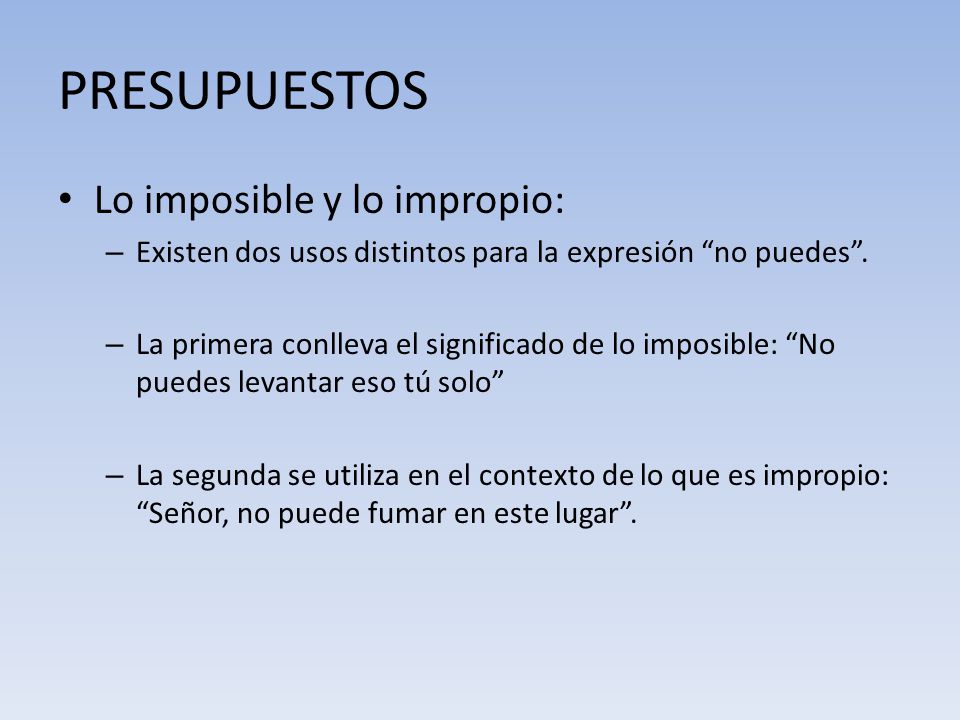 PRESUPUESTOS

• Lo imposible y lo impropio:

– Existen dos usos distintos para la expresión “no puedes”.

– La primera conlleva el significado de lo imposible: “No puedes levantar eso tú solo”

– La segunda se utiliza en el contexto de lo que es impropio: “Señor, no puede fumar en este lugar”.